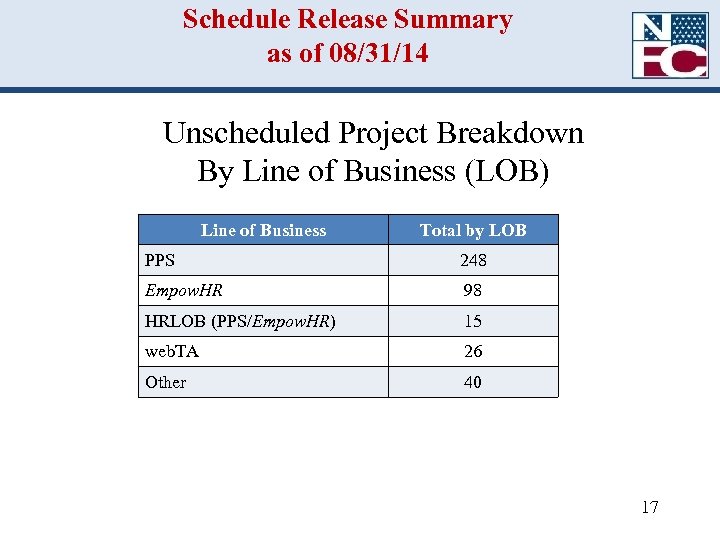 Schedule Release Summary
as of 08/31/14

NFC

Unscheduled Project Breakdown
By Line of Business (LOB)

| Line of Business | Total by LOB |
|---|---|
| PPS | 248 |
| EmpowHR | 98 |
| HRLOB (PPS/EmpowHR) | 15 |
| webTA | 26 |
| Other | 40 |

17